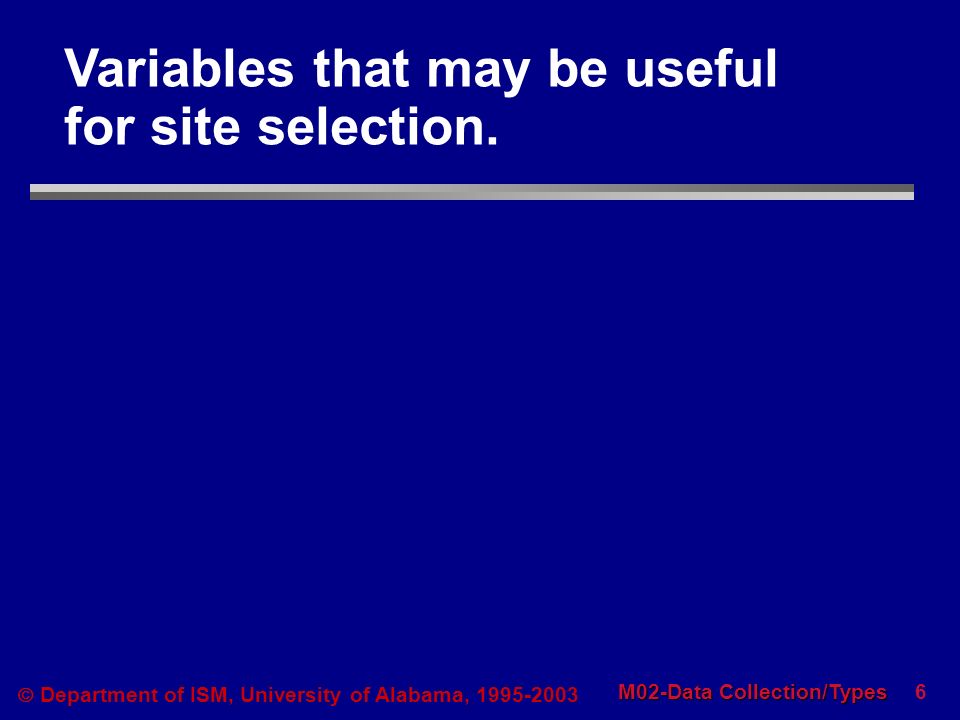 Variables that may be useful for site selection.

© Department of ISM, University of Alabama, 1995-2003

M02-Data Collection/Types 6